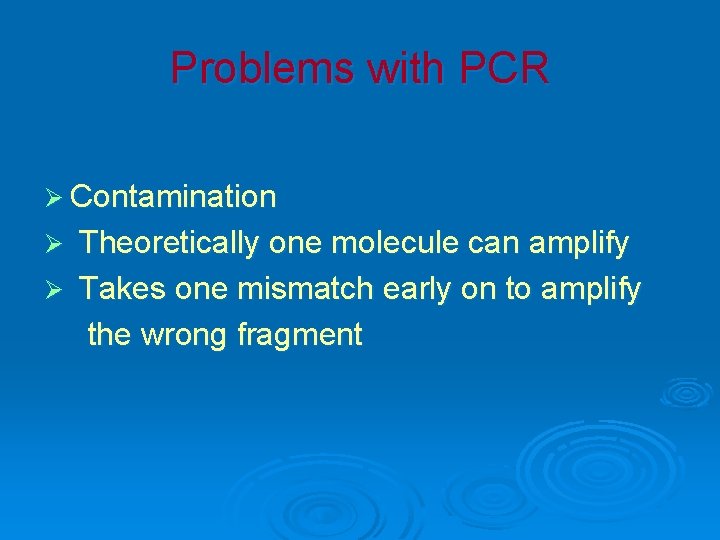 Problems with PCR

➢ Contamination
➢ Theoretically one molecule can amplify
➢ Takes one mismatch early on to amplify the wrong fragment